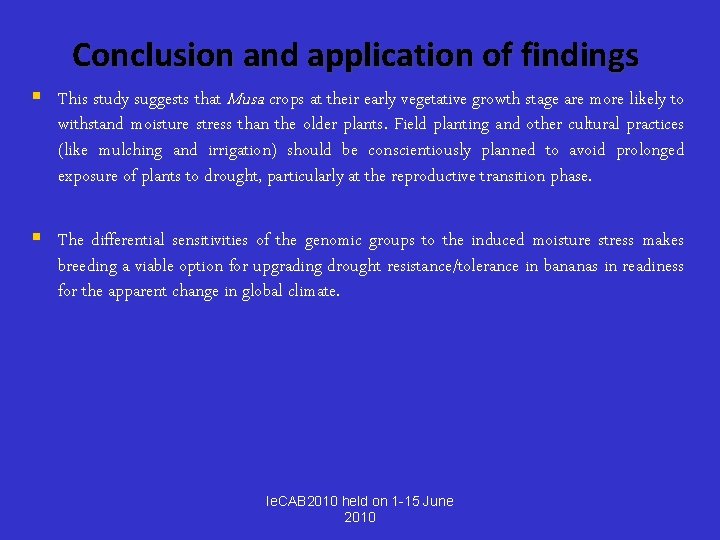 Conclusion and application of findings

This study suggests that Musa crops at their early vegetative growth stage are more likely to withstand moisture stress than the older plants. Field planting and other cultural practices (like mulching and irrigation) should be conscientiously planned to avoid prolonged exposure of plants to drought, particularly at the reproductive transition phase.

The differential sensitivities of the genomic groups to the induced moisture stress makes breeding a viable option for upgrading drought resistance/tolerance in bananas in readiness for the apparent change in global climate.

IeCAB2010 held on 1-15 June 2010